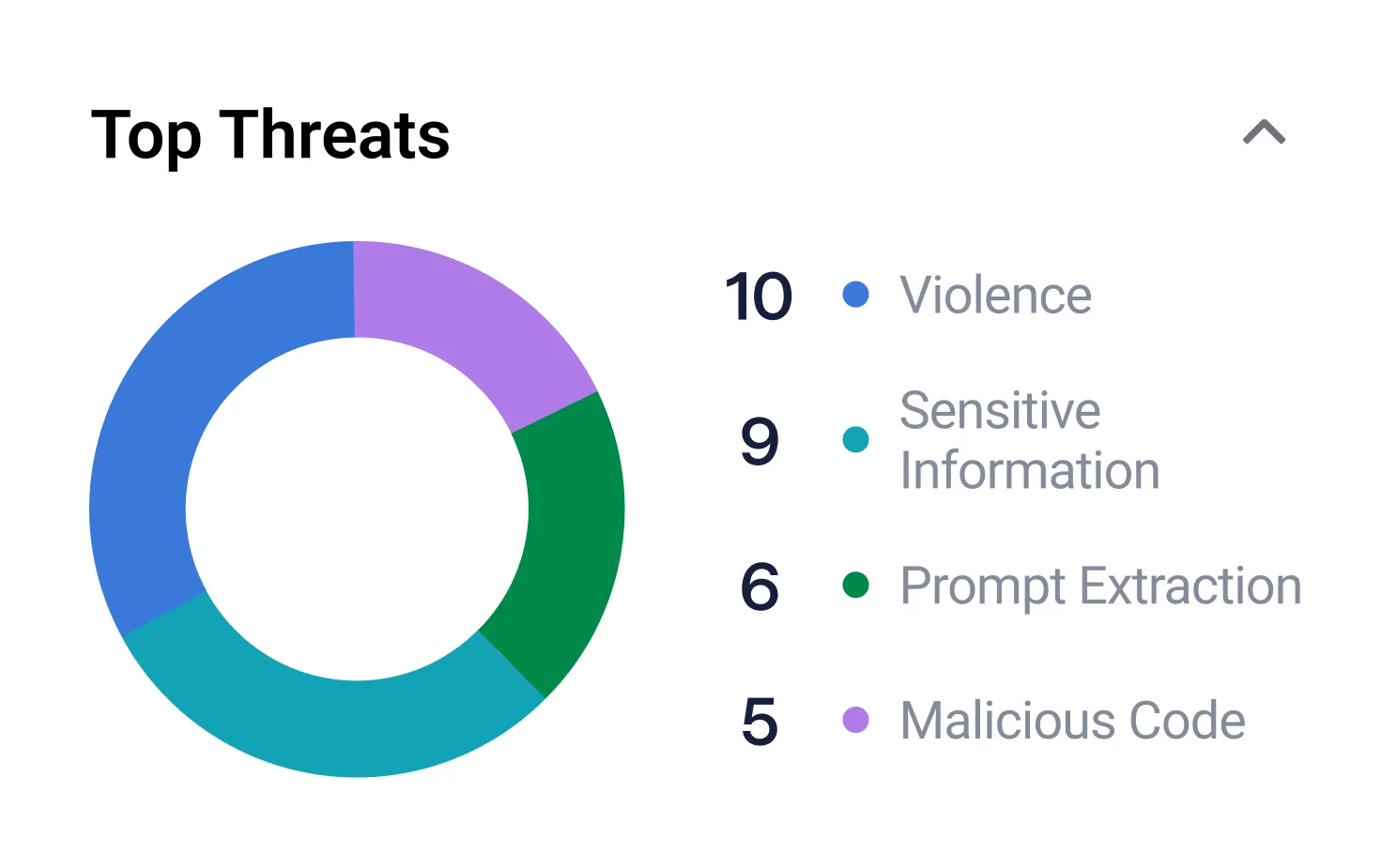 Top Threats

10 Violence

9 Sensitive Information

6 Prompt Extraction

5 Malicious Code